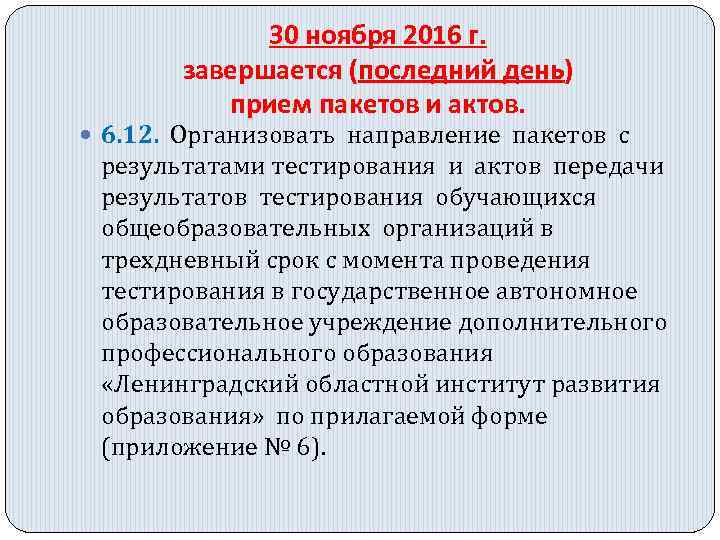 30 ноября 2016 г.
завершается (последний день)
прием пакетов и актов.

6.12. Организовать направление пакетов с результатами тестирования и актов передачи результатов тестирования обучающихся общеобразовательных организаций в трехдневный срок с момента проведения тестирования в государственное автономное образовательное учреждение дополнительного профессионального образования «Ленинградский областной институт развития образования» по прилагаемой форме (приложение № 6).